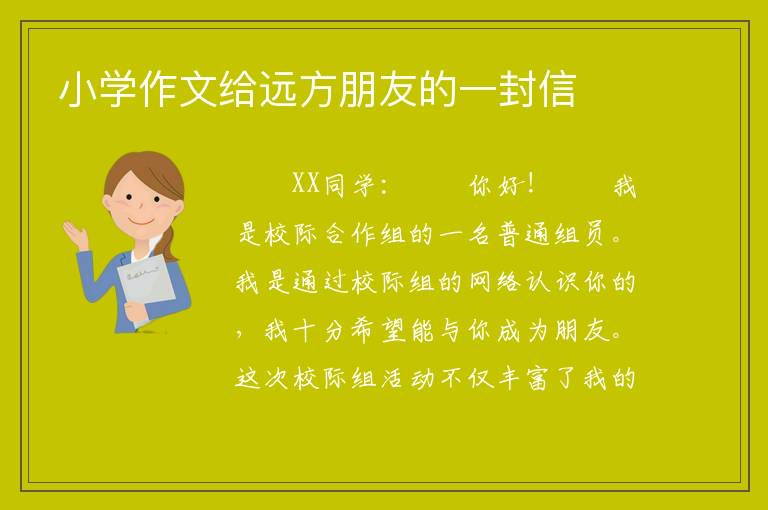 小学作文给远方朋友的一封信

XX同学：　　你好！　　我是校际合作组的一名普通组员。我是通过校际组的网络认识你的，我十分希望能与你成为朋友。这次校际组活动不仅丰富了我的